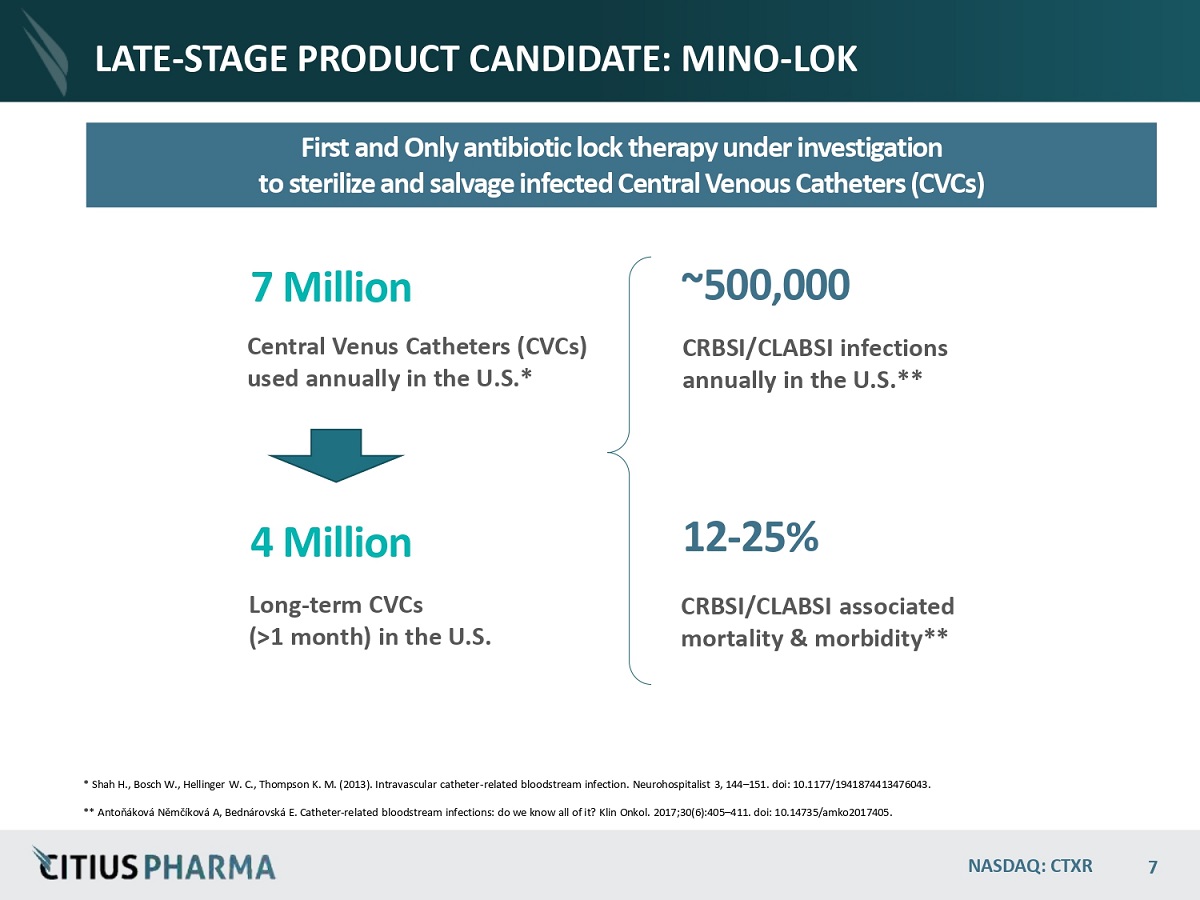 LATE-STAGE PRODUCT CANDIDATE: MINO-LOK

First and Only antibiotic lock therapy under investigation to sterilize and salvage infected Central Venous Catheters (CVCs)

7 Million

Central Venus Catheters (CVCs) used annually in the U.S.*

4 Million

Long-term CVCs (>1 month) in the U.S.

~500,000

CRBSI/CLABSI infections annually in the U.S.**

12-25%

CRBSI/CLABSI associated mortality & morbidity**

* Shah H., Bosch W., Hellinger W. C., Thompson K. M. (2013). Intravascular catheter-related bloodstream infection. Neurohospitalist 3, 144–151. doi: 10.1177/1941874413476043.

** Antoňáková Němčiková A, Bednárovská E. Catheter-related bloodstream infections: do we know all of it? Klin Onkol. 2017;30(6):405–411. doi: 10.14735/amko2017405.

CITIUS PHARMA

NASDAQ: CTXR

7